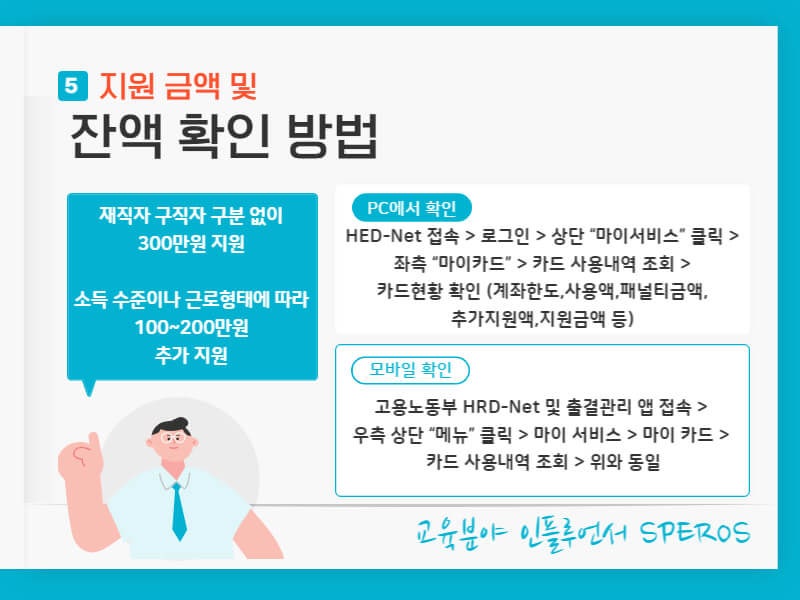 5 지원 금액 및

잔액 확인 방법

재직자 구직자 구분 없이 300만원 지원

소득 수준이나 근로형태에 따라 100~200만원 추가 지원

PC에서 확인

HED-Net 접속 > 로그인 > 상단 "마이서비스" 클릭 > 좌측 "마이카드" > 카드 사용내역 조회 > 카드현황 확인 (계좌한도,사용액,패널티금액, 추가지원액,지원금액 등)

모바일 확인

고용노동부 HRD-Net 및 출결관리 앱 접속 > 우측 상단 "메뉴" 클릭 > 마이 서비스 > 마이 카드 > 카드 사용내역 조회 > 위와 동일

교육분야 인플루언서 SPEROS